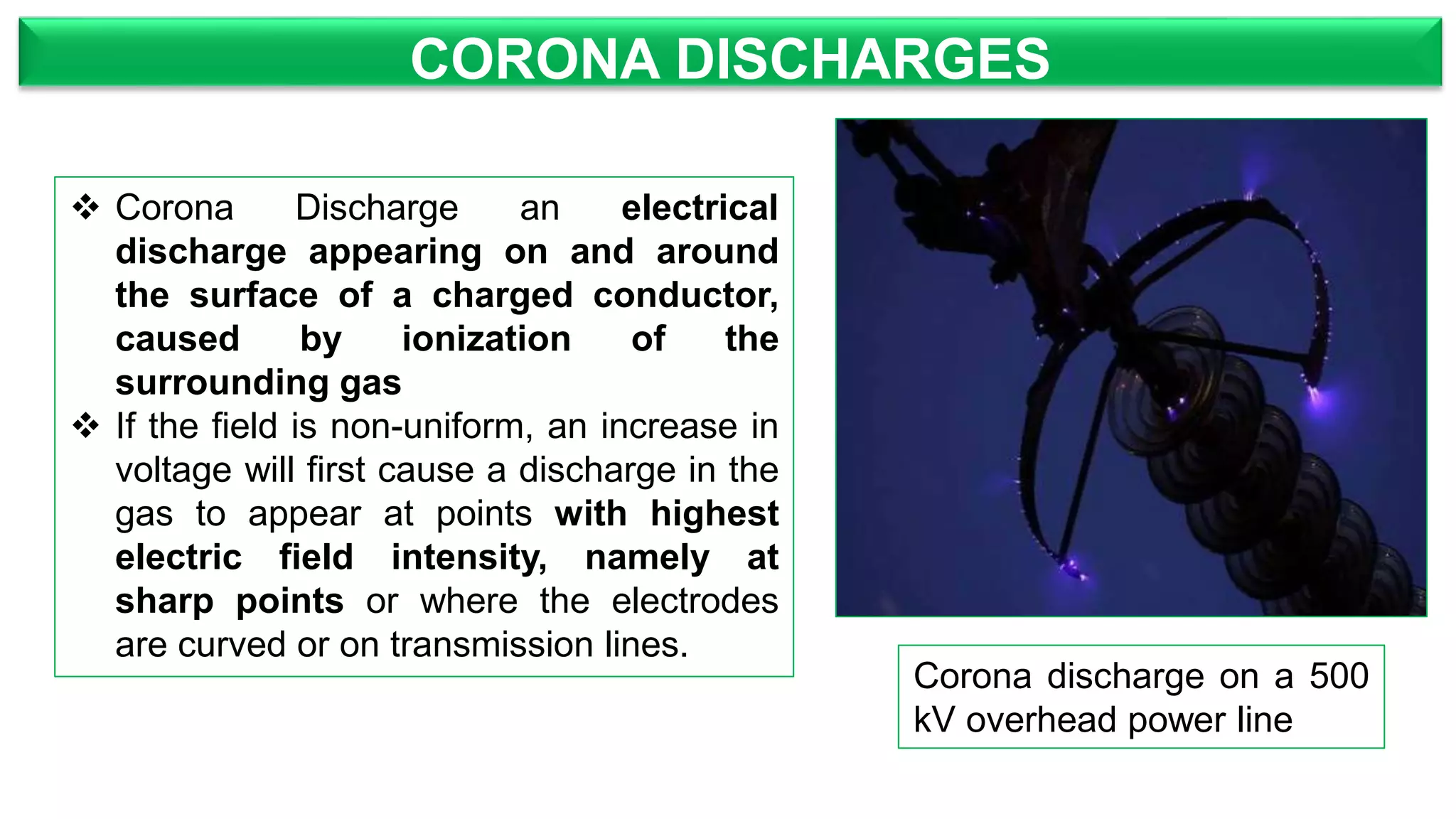 CORONA DISCHARGES

❖ Corona Discharge an electrical discharge appearing on and around the surface of a charged conductor, caused by ionization of the surrounding gas

❖ If the field is non-uniform, an increase in voltage will first cause a discharge in the gas to appear at points with highest electric field intensity, namely at sharp points or where the electrodes are curved or on transmission lines.

Corona discharge on a 500 kV overhead power line